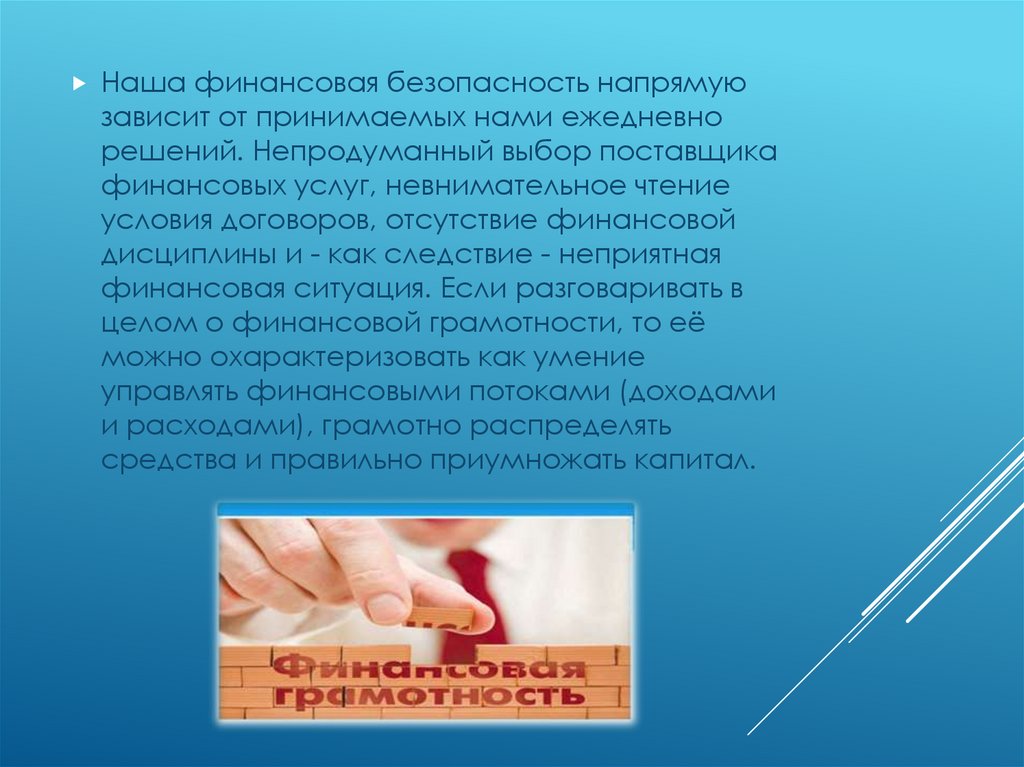 Наша финансовая безопасность напрямую зависит от принимаемых нами ежедневно решений. Непродуманный выбор поставщика финансовых услуг, невнимательное чтение условия договоров, отсутствие финансовой дисциплины и - как следствие - неприятная финансовая ситуация. Если разговаривать в целом о финансовой грамотности, то её можно охарактеризовать как умение управлять финансовыми потоками (доходами и расходами), грамотно распределять средства и правильно приумножать капитал.

Финансовая грамотность